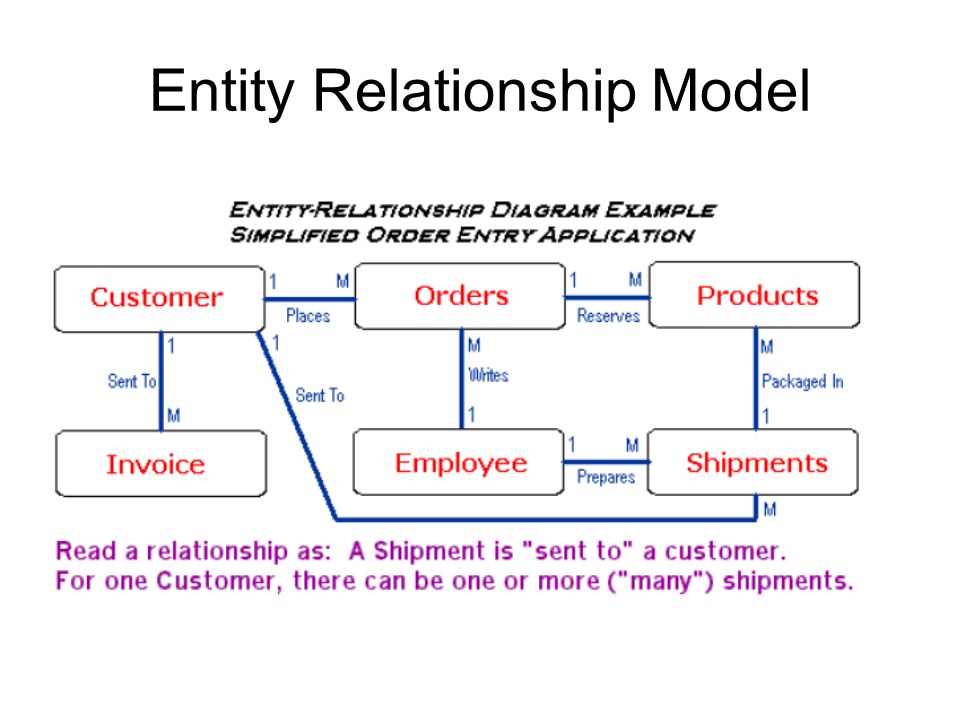 Entity Relationship Model

ENTITY-RELATIONSHIP DIAGRAM EXAMPLE
SIMPLIFIED ORDER ENTRY APPLICATION

Customer
1
M
Places
Orders
1
M
Reserves
Products
1
Sent To
M
1
Sent To
M
Writes
1
M
Packaged In
1
Invoice
Employee
1
M
Prepares
Shipments
M

Read a relationship as: A Shipment is "sent to" a customer.
For one Customer, there can be one or more ("many") shipments.